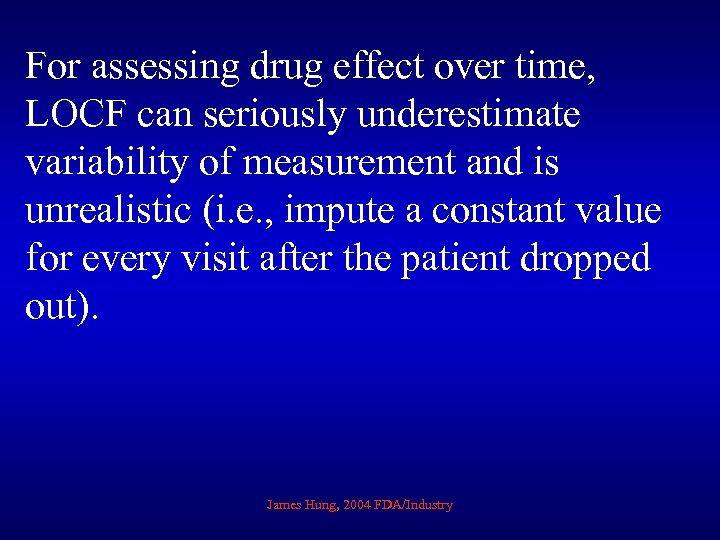 For assessing drug effect over time, LOCF can seriously underestimate variability of measurement and is unrealistic (i.e., impute a constant value for every visit after the patient dropped out).

James Hung, 2004 FDA/Industry